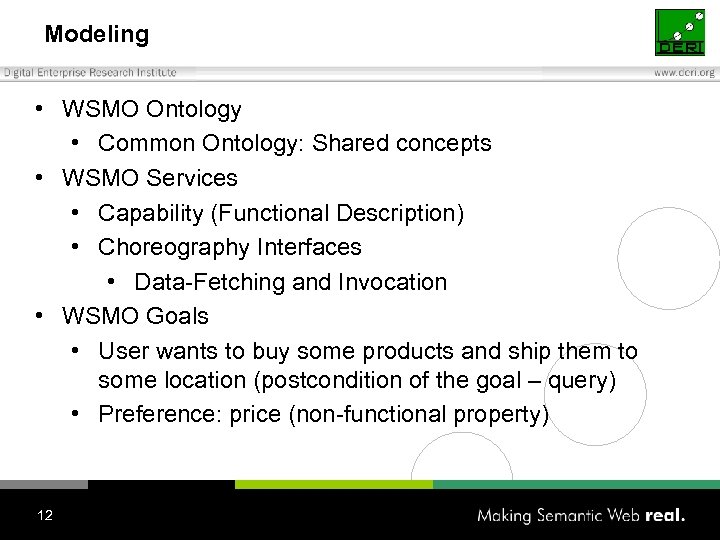 Modeling

DERI

Digital Enterprise Research Institute

www.deri.org

• WSMO Ontology
  • Common Ontology: Shared concepts
• WSMO Services
  • Capability (Functional Description)
  • Choreography Interfaces
    • Data-Fetching and Invocation
• WSMO Goals
  • User wants to buy some products and ship them to some location (postcondition of the goal – query)
  • Preference: price (non-functional property)

12

Making Semantic Web real.